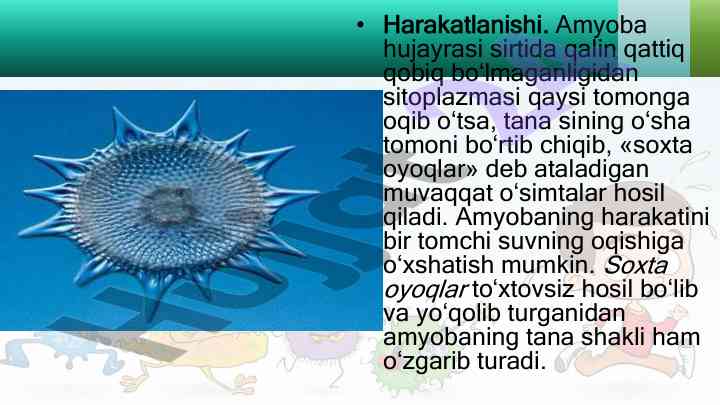 • Harakatlanishi. Amyoba hujayrasi sirtida qalin qattiq qobiq bo‘lmaganligidan sitoplazmasi qaysi tomonga oqib o‘tsa, tana sining o‘sha tomoni bo‘rtib chiqib, «soxta oyoqlar» deb ataladigan muvaqqat o‘simtalar hosil qiladi. Amyobaning harakatini bir tomchi suvning oqishiga o‘xshatish mumkin. Soxta oyoqlar to‘xtovsiz hosil bo‘lib va yo‘qolib turganidan amyobaning tana shakli ham o‘zgarib turadi.